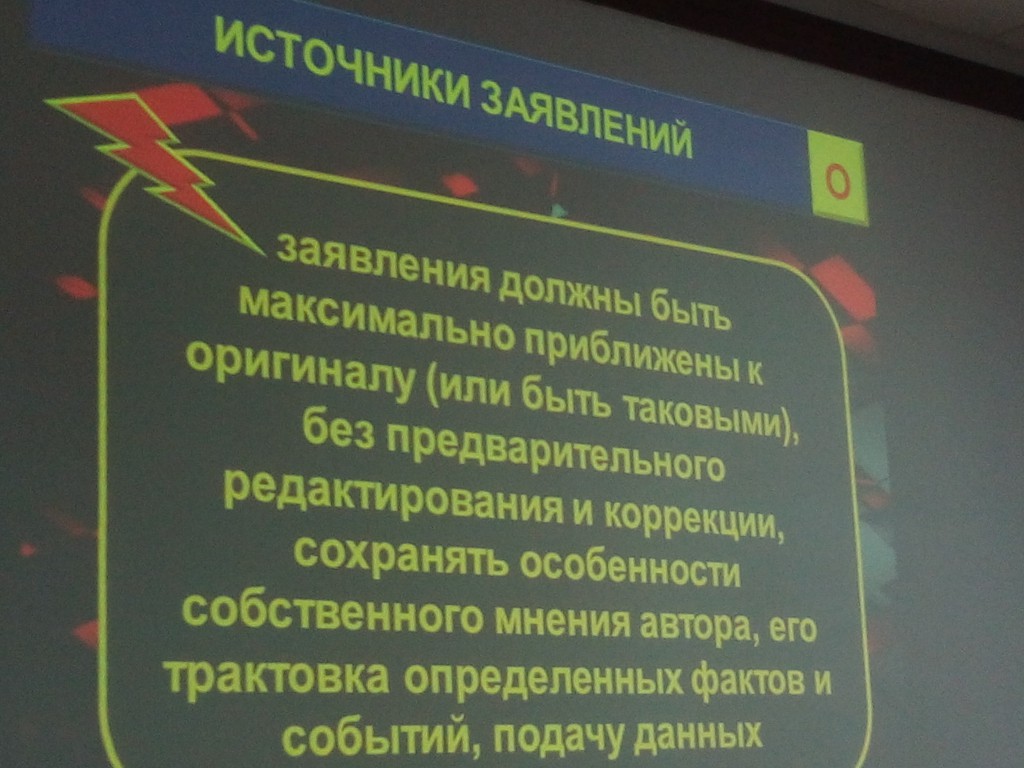 ИСТОЧНИКИ ЗАЯВЛЕНИЙ

О

заявления должны быть максимально приближены к оригиналу (или быть таковыми), без предварительного редактирования и коррекции, сохранять особенности собственного мнения автора, его трактовка определенных фактов и событий, подачу данных